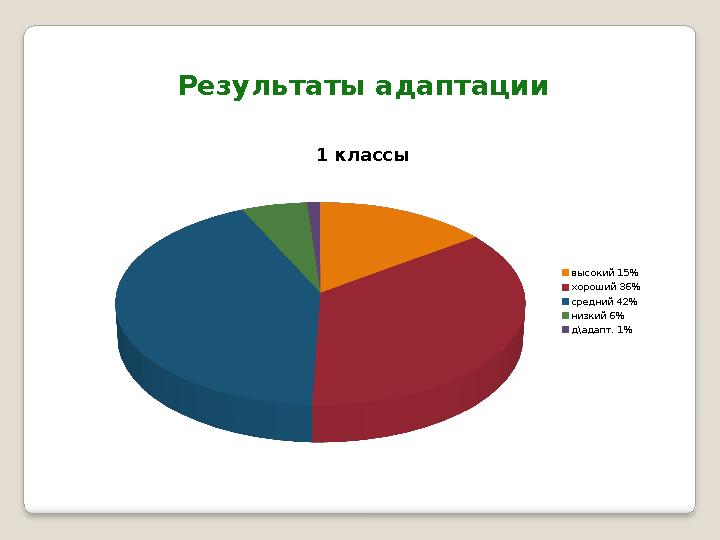 Результаты адаптации

1 классы

высокий 15%
хороший 36%
средний 42%
низкий 6%
д\адапт. 1%